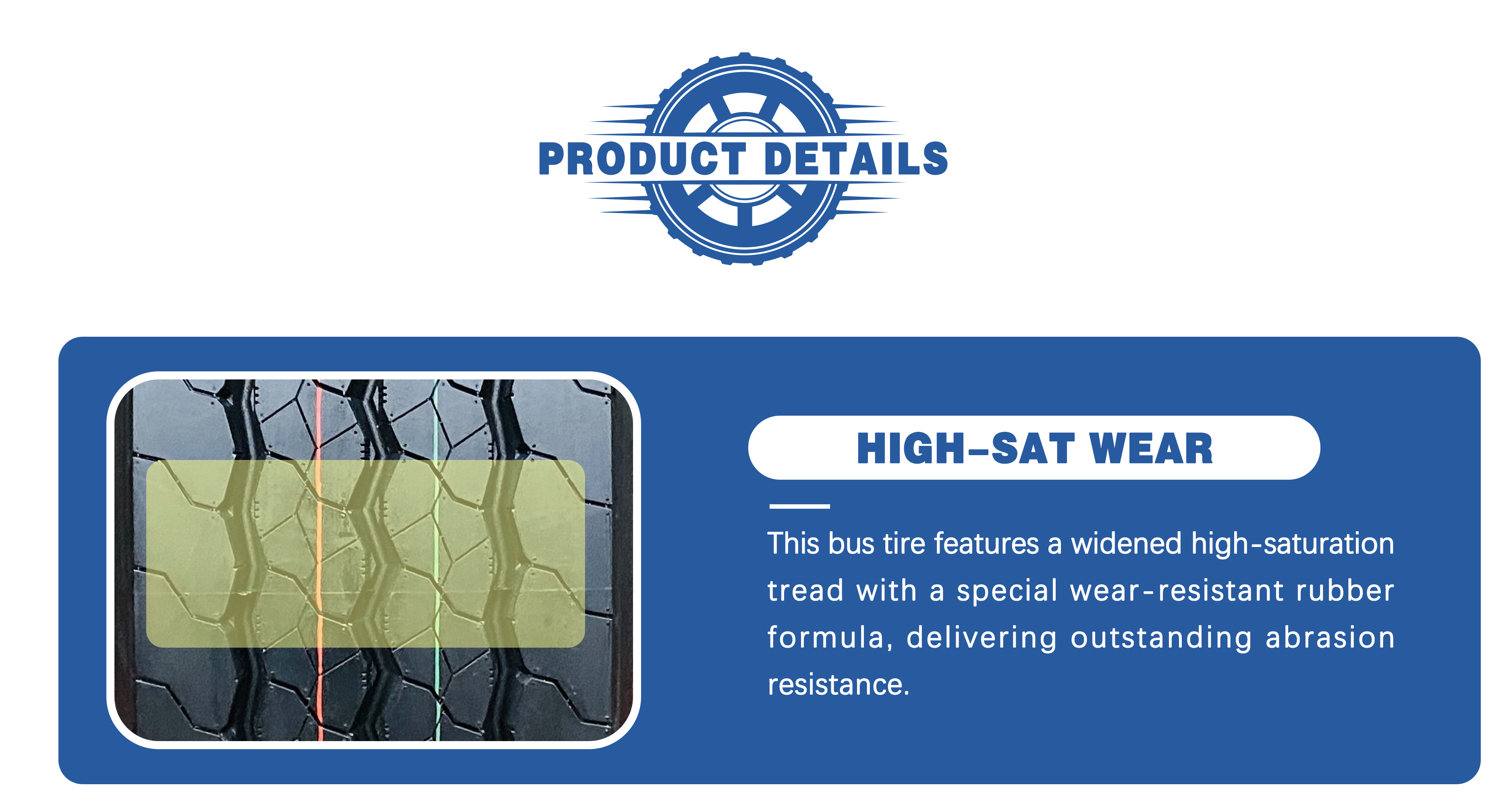 PRODUCT DETAILS

HIGH-SAT WEAR

This bus tire features a widened high-saturation tread with a special wear-resistant rubber formula, delivering outstanding abrasion resistance.